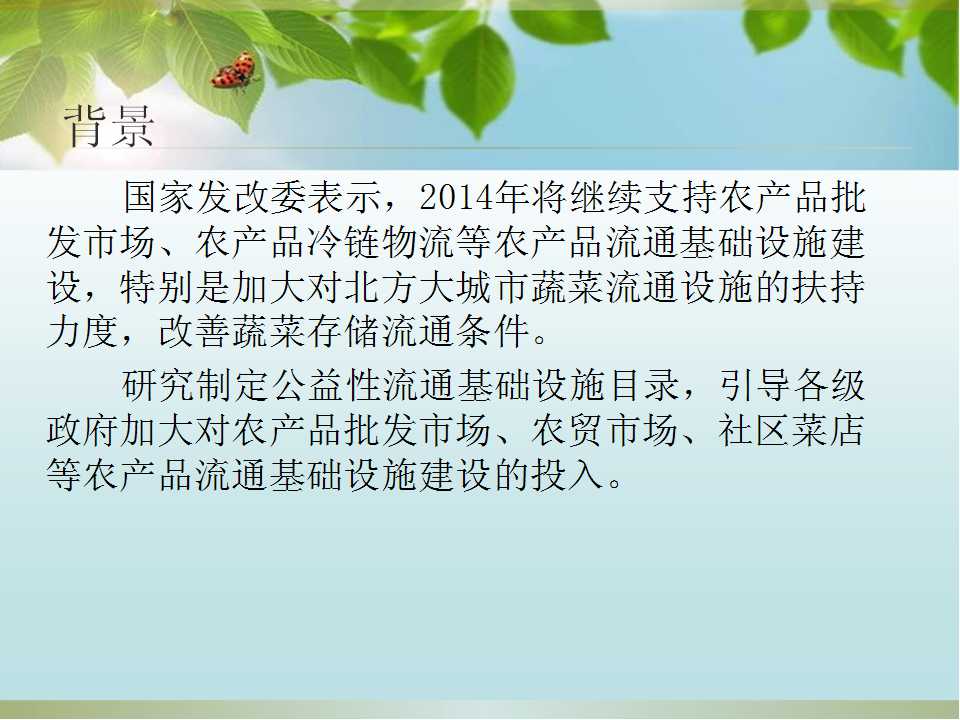 背景

国家发改委表示，2014年将继续支持农产品批发市场、农产品冷链物流等农产品流通基础设施建设，特别是加大对北方大城市蔬菜流通设施的扶持力度，改善蔬菜存储流通条件。

研究制定公益性流通基础设施目录，引导各级政府加大对农产品批发市场、农贸市场、社区菜店等农产品流通基础设施建设的投入。